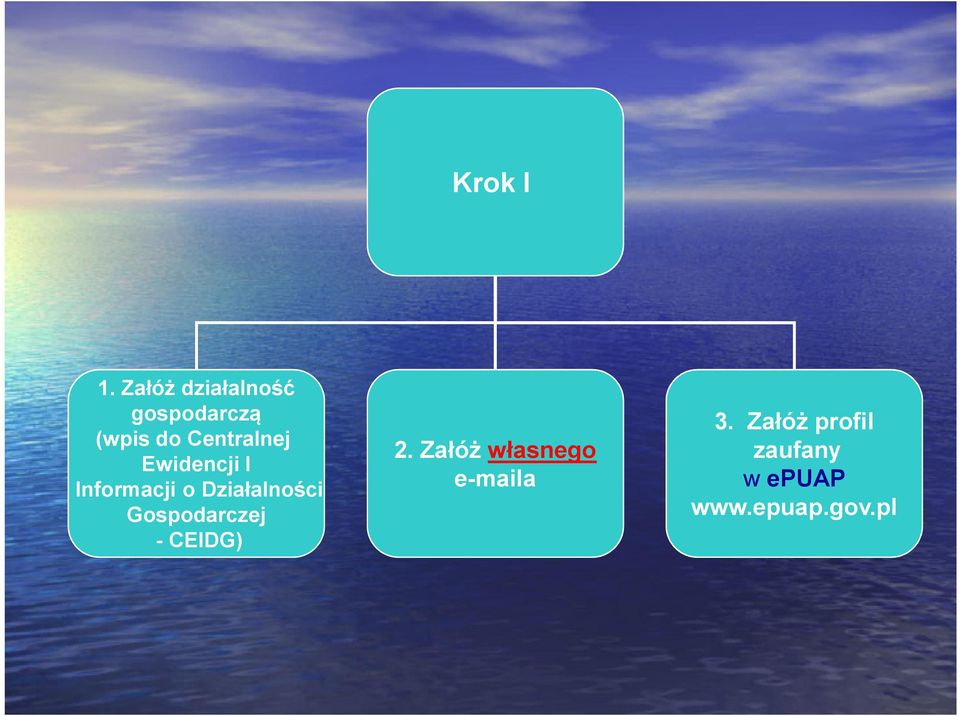 Krok I

1. Załóż działalność gospodarczą (wpis do Centralnej Ewidencji I Informacji o Działalności Gospodarczej - CEIDG)

2. Załóż własnego e-maila

3. Załóż profil zaufany w ePUAP www.epuap.gov.pl